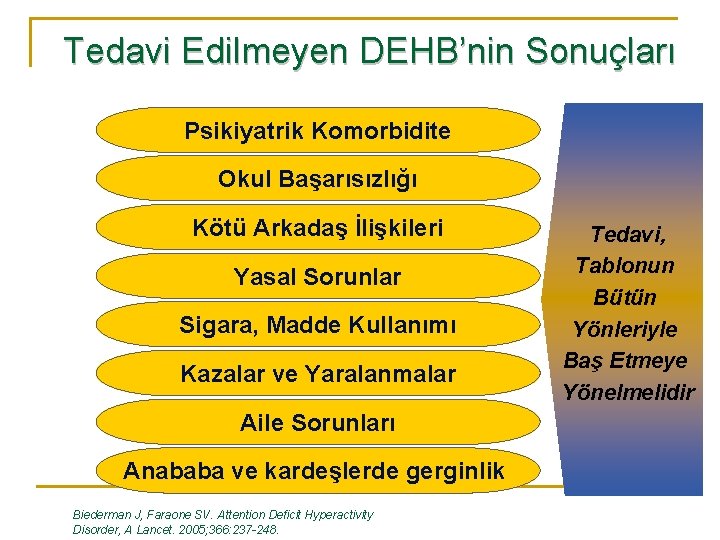 Tedavi Edilmeyen DEHB'nin Sonuçları

Psikiyatrik Komorbidite

Okul Başarısızlığı

Kötü Arkadaş İlişkileri

Yasal Sorunlar

Sigara, Madde Kullanımı

Kazalar ve Yaralanmalar

Aile Sorunları

Anababa ve kardeşlerde gerginlik

Tedavi, Tablonun Bütün Yönleriyle Baş Etmeye Yönelmelidir

Biederman J, Faraone SV. Attention Deficit Hyperactivity Disorder, A Lancet. 2005;366:237-248.